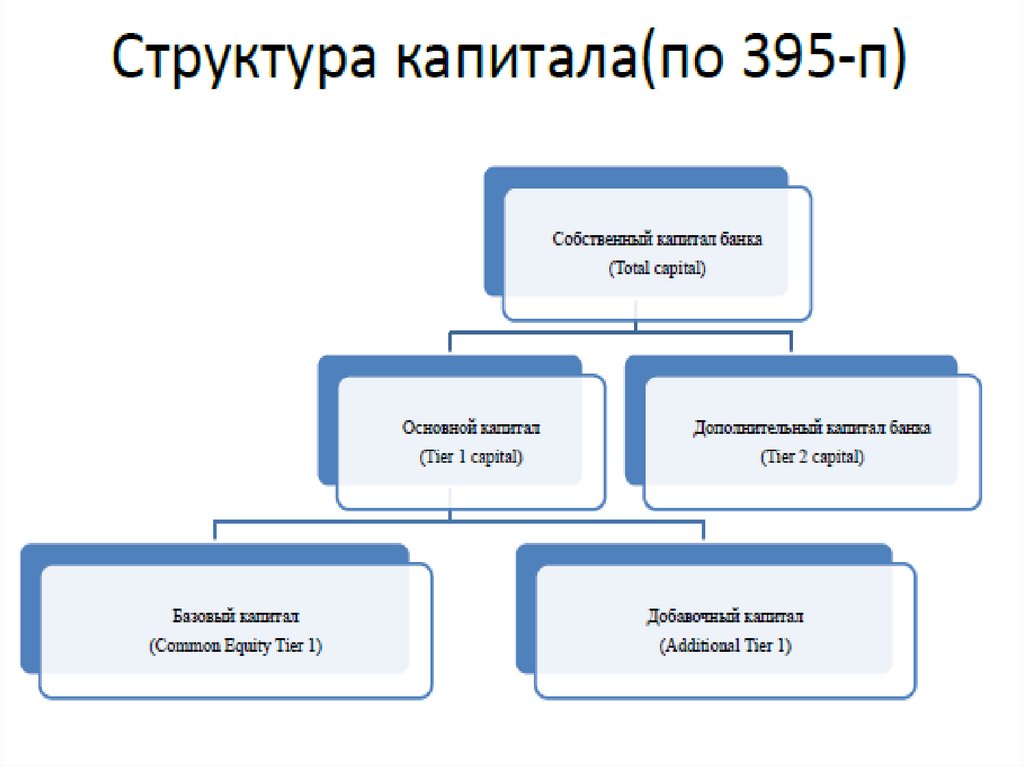 Структура капитала(по 395-п)

Собственный капитал банка
(Total capital)

Основной капитал
(Tier 1 capital)

Дополнительный капитал банка
(Tier 2 capital)

Базовый капитал
(Common Equity Tier 1)

Добавочный капитал
(Additional Tier 1)